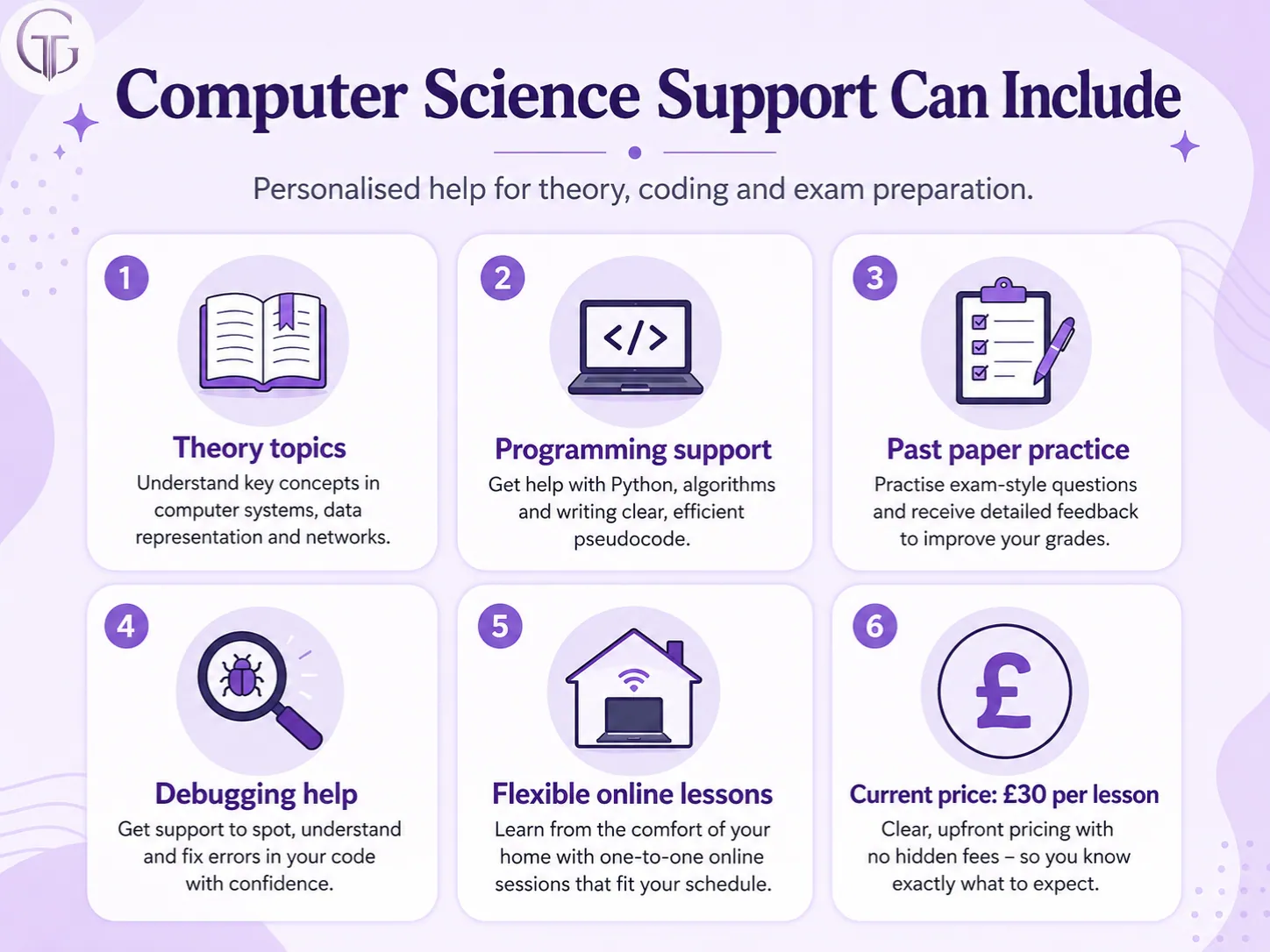 GT

Computer Science Support Can Include

Personalised help for theory, coding and exam preparation.

1
Theory topics
Understand key concepts in computer systems, data representation and networks.

2
</>
Programming support
Get help with Python, algorithms and writing clear, efficient pseudocode.

3
Past paper practice
Practise exam-style questions and receive detailed feedback to improve your grades.

4
Debugging help
Get support to spot, understand and fix errors in your code with confidence.

5
Flexible online lessons
Learn from the comfort of your home with one-to-one online sessions that fit your schedule.

6
£
Current price: £30 per lesson
Clear, upfront pricing with no hidden fees – so you know exactly what to expect.